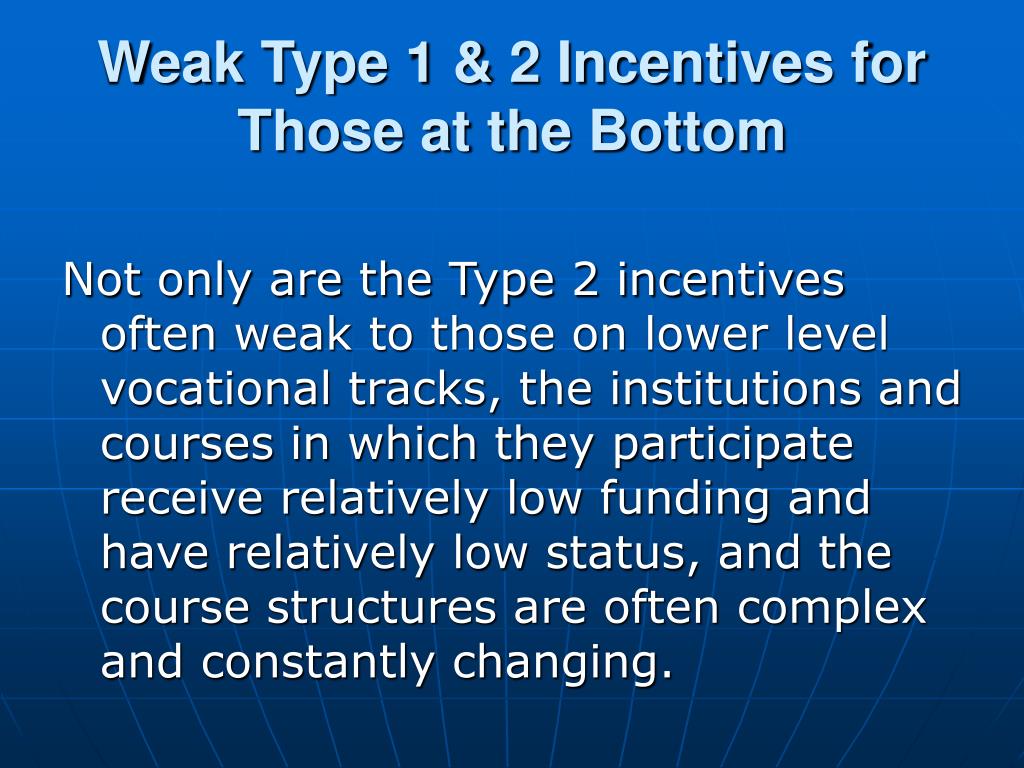 Weak Type 1 & 2 Incentives for Those at the Bottom

Not only are the Type 2 incentives often weak to those on lower level vocational tracks, the institutions and courses in which they participate receive relatively low funding and have relatively low status, and the course structures are often complex and constantly changing.